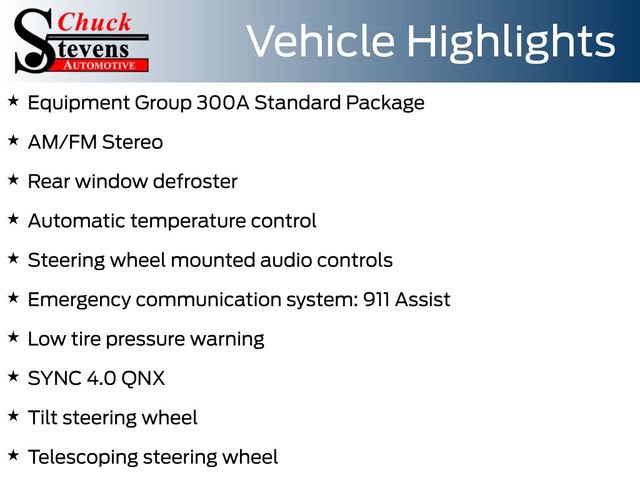 Chuck Stevens AUTOMOTIVE

Vehicle Highlights

★ Equipment Group 300A Standard Package

★ AM/FM Stereo

★ Rear window defroster

★ Automatic temperature control

★ Steering wheel mounted audio controls

★ Emergency communication system: 911 Assist

★ Low tire pressure warning

★ SYNC 4.0 QNX

★ Tilt steering wheel

★ Telescoping steering wheel